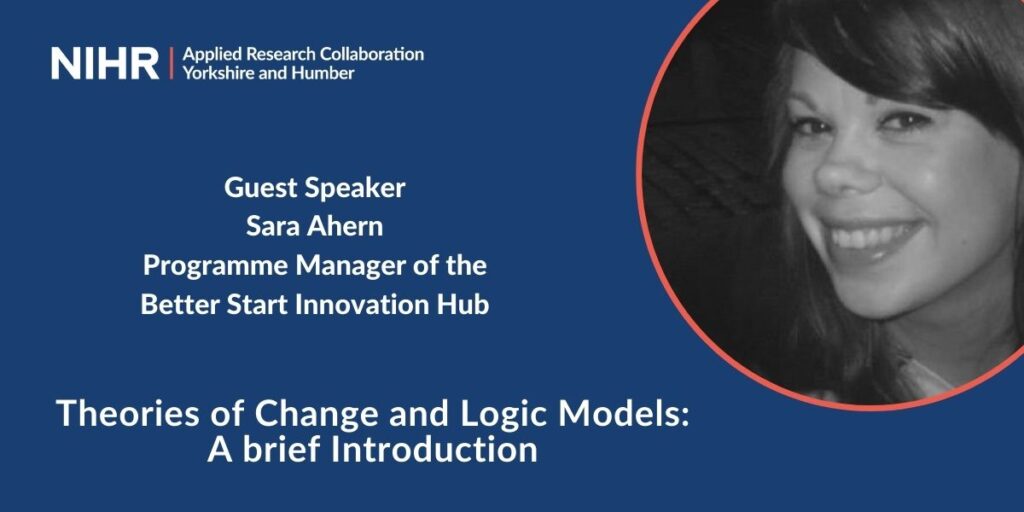 NIHR | Applied Research Collaboration Yorkshire and Humber

Guest Speaker
Sara Ahern
Programme Manager of the
Better Start Innovation Hub

Theories of Change and Logic Models:
A brief Introduction